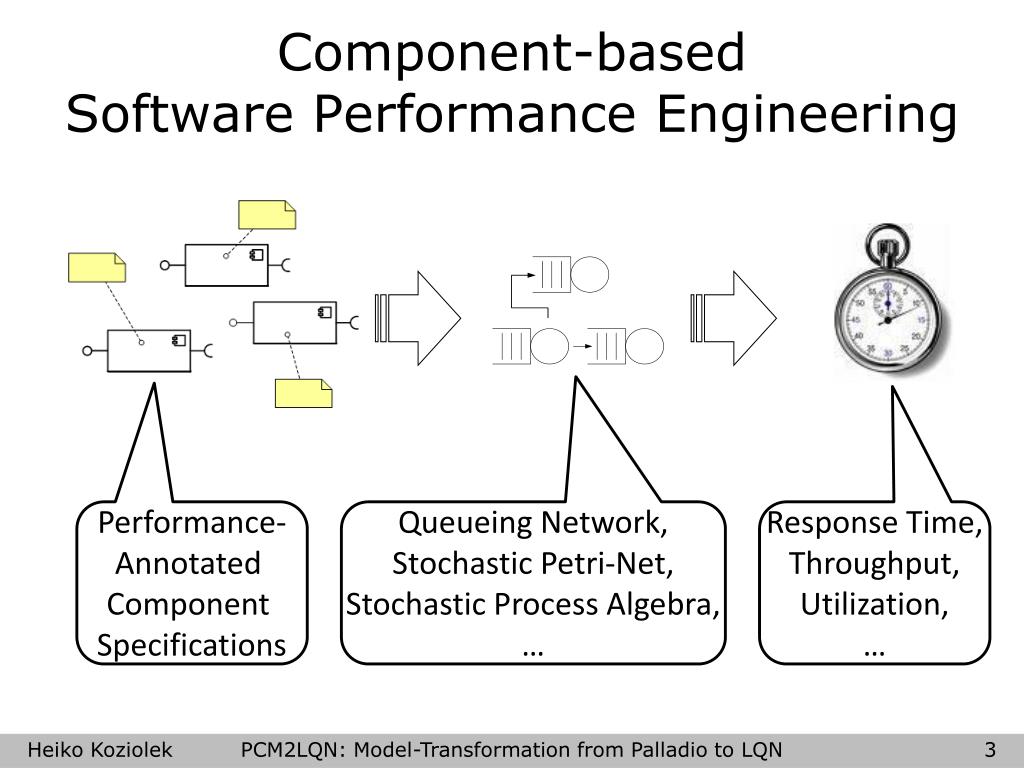 Component-based
Software Performance Engineering

Performance-Annotated Component Specifications

Queueing Network,
Stochastic Petri-Net,
Stochastic Process Algebra,
…

Response Time,
Throughput,
Utilization,
…

Heiko Koziolek PCM2LQN: Model-Transformation from Palladio to LQN 3